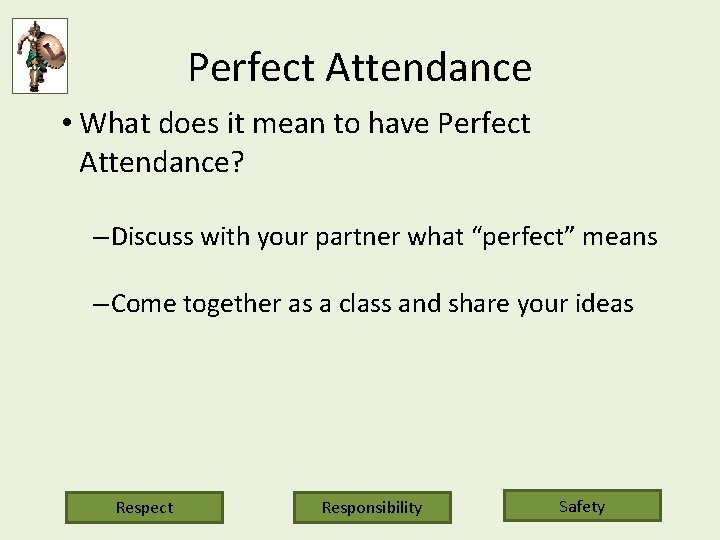 Perfect Attendance

• What does it mean to have Perfect Attendance?

– Discuss with your partner what “perfect” means

– Come together as a class and share your ideas

Respect

Responsibility

Safety